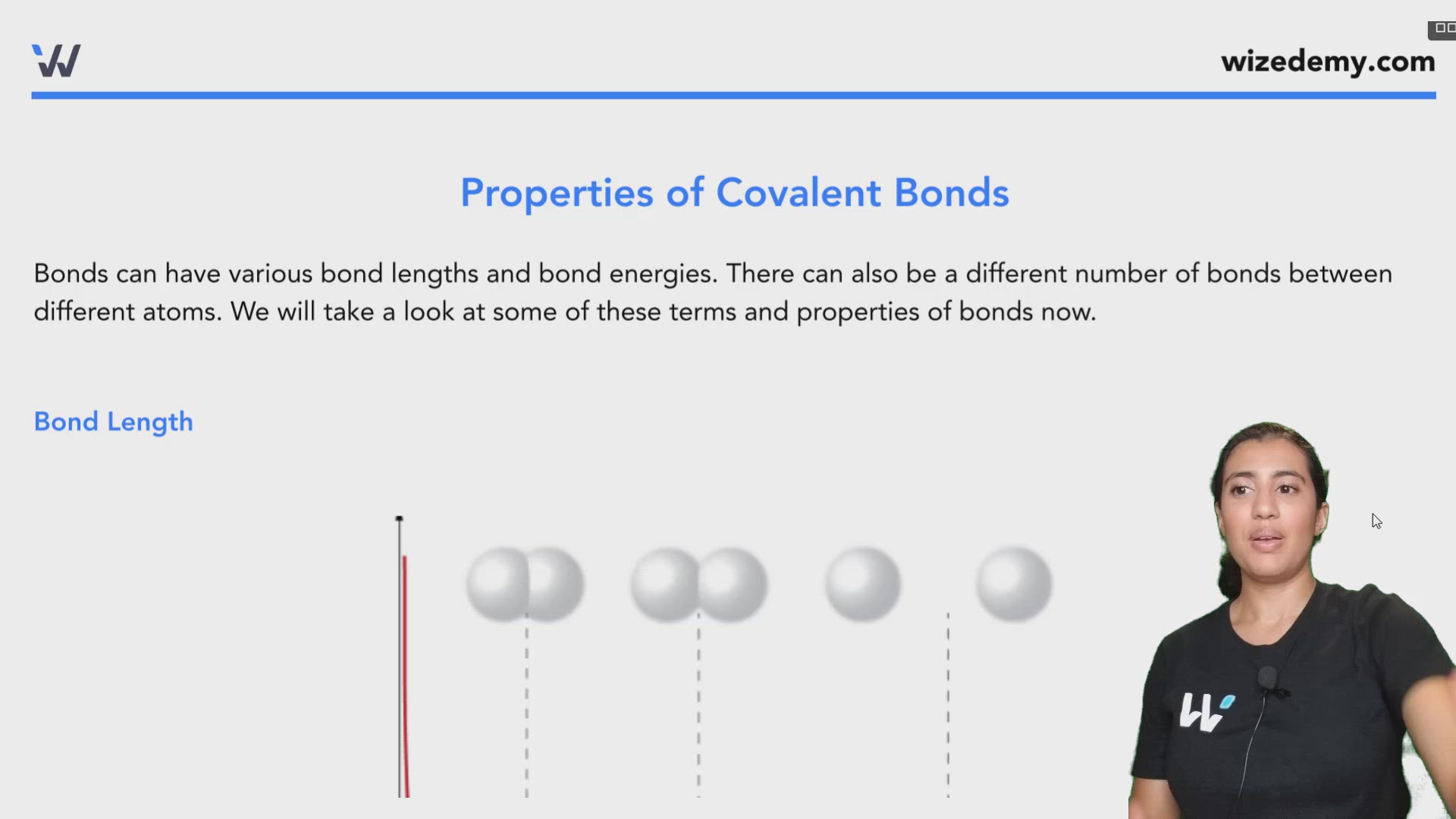 wizedemy.com

Properties of Covalent Bonds

Bonds can have various bond lengths and bond energies. There can also be a different number of bonds between different atoms. We will take a look at some of these terms and properties of bonds now.

Bond Length